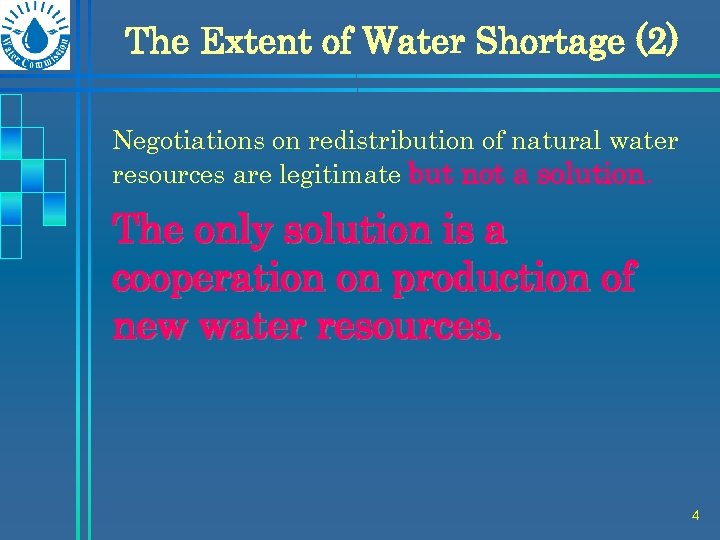 Water Commission

The Extent of Water Shortage (2)

Negotiations on redistribution of natural water resources are legitimate but not a solution.

The only solution is a cooperation on production of new water resources.

4